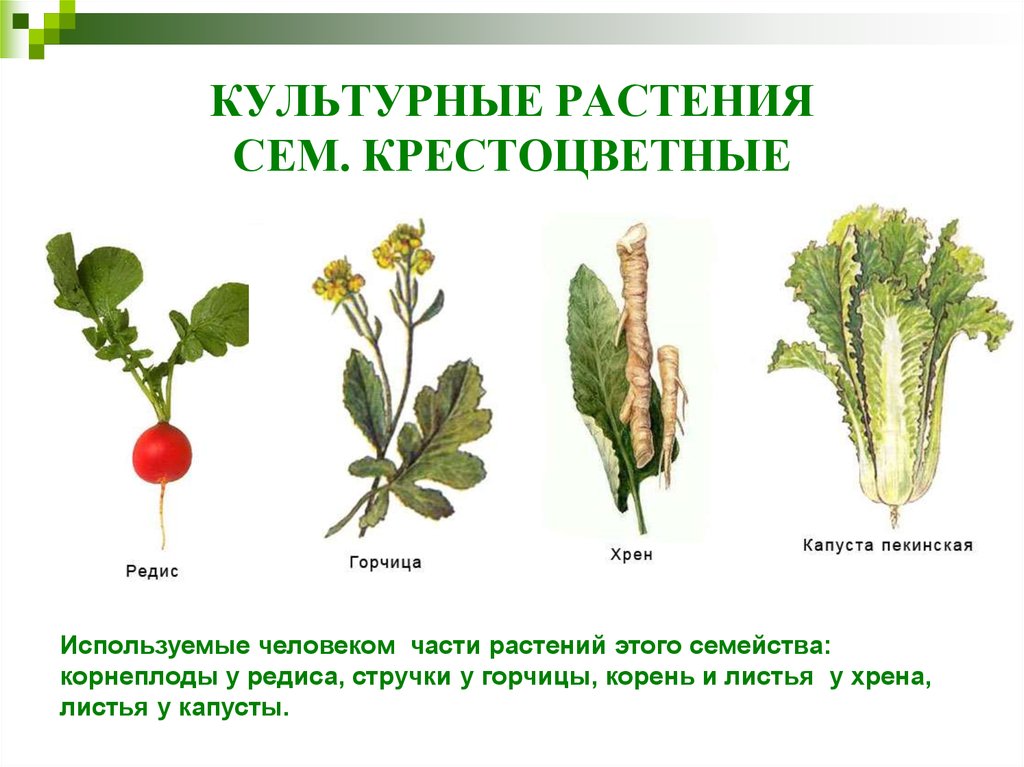 КУЛЬТУРНЫЕ РАСТЕНИЯ
СЕМ. КРЕСТОЦВЕТНЫЕ

Редис

Горчица

Хрен

Капуста пекинская

Используемые человеком части растений этого семейства: корнеплоды у редиса, стручки у горчицы, корень и листья у хрена, листья у капусты.